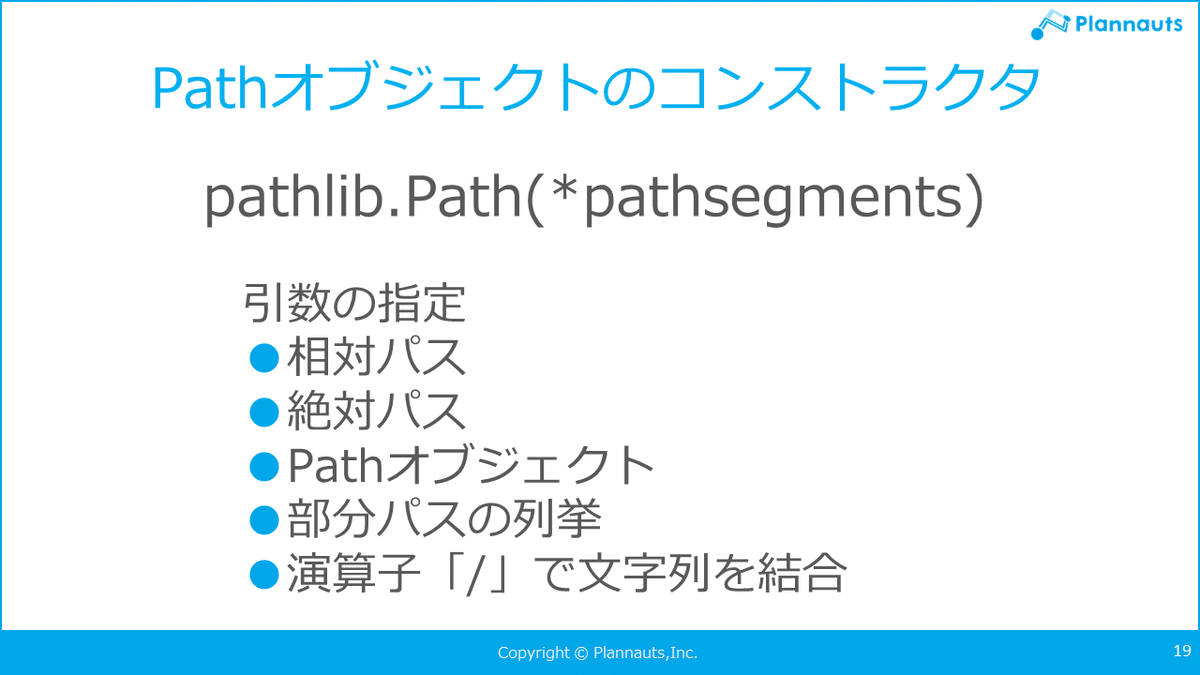 Plannauts

Pathオブジェクトのコンストラクタ

pathlib.Path(*pathsegments)

引数の指定
●相対パス
●絶対パス
●Pathオブジェクト
●部分パスの列挙
●演算子「/」で文字列を結合

Copyright © Plannauts,Inc.

19